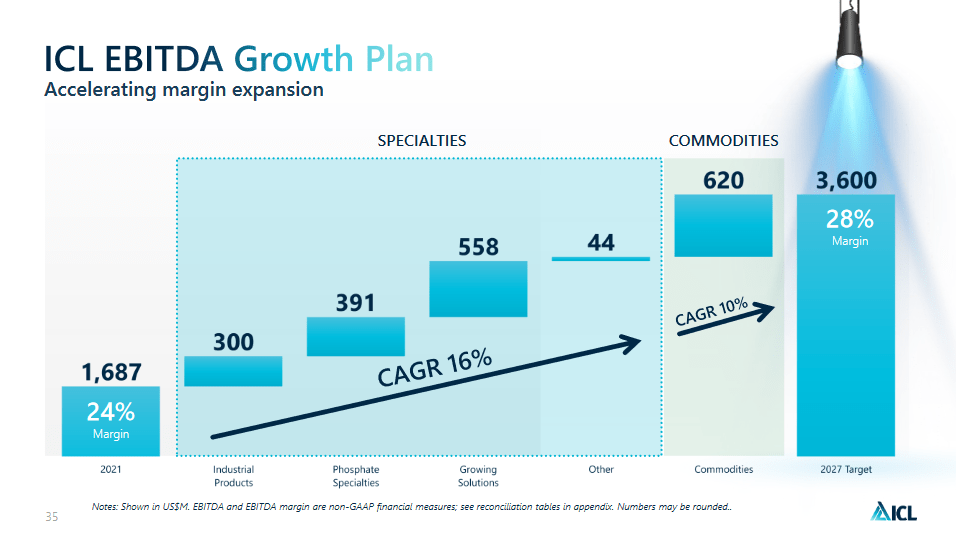 ICL EBITDA Growth Plan
Accelerating margin expansion

SPECIALTIES

COMMODITIES

1,687
24%
Margin

300

391

558

44

620

3,600
28%
Margin

CAGR 16%

CAGR 10%

2021

Industrial Products

Phosphate Specialties

Growing Solutions

Other

Commodities

2027 Target

Notes: Shown in US$M. EBITDA and EBITDA margin are non-GAAP financial measures; see reconciliation tables in appendix. Numbers may be rounded..

35

ICL